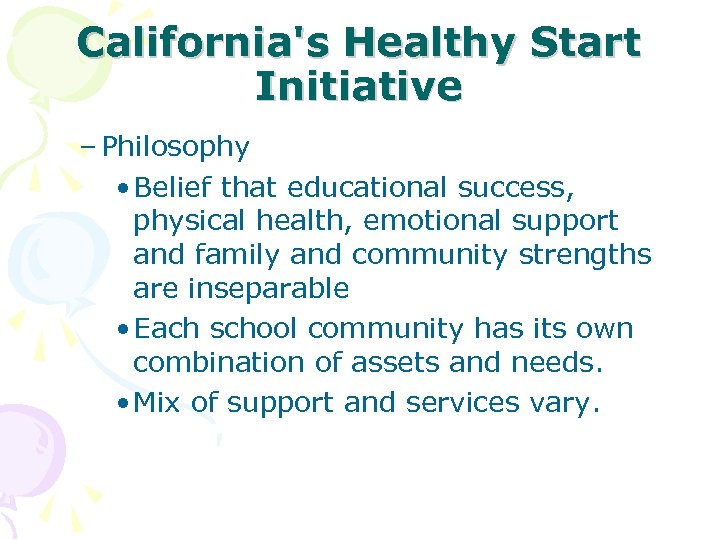 California's Healthy Start Initiative

– Philosophy

• Belief that educational success, physical health, emotional support and family and community strengths are inseparable

• Each school community has its own combination of assets and needs.

• Mix of support and services vary.